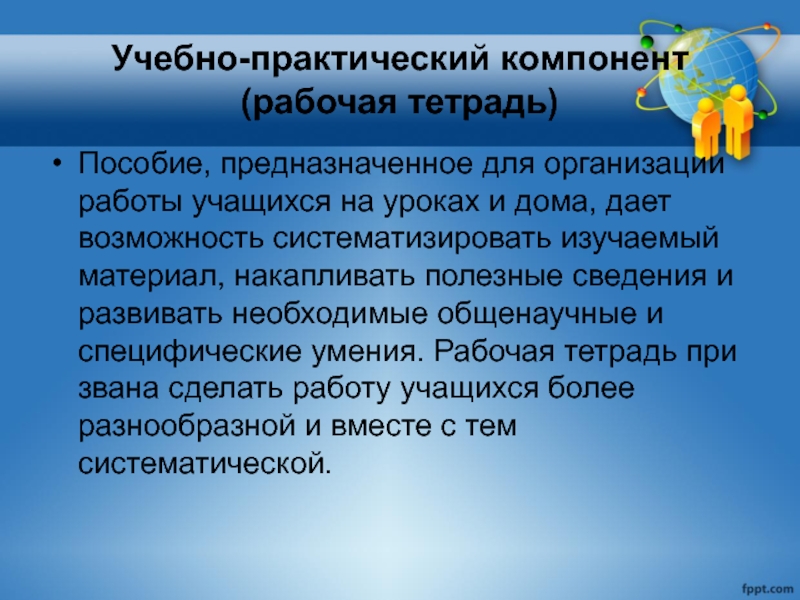 Учебно-практический компонент (рабочая тетрадь)

• Пособие, предназначенное для организации работы учащихся на уроках и дома, дает возможность систематизировать изучаемый материал, накапливать полезные сведения и развивать необходимые общенаучные и специфические умения. Рабочая тетрадь при звана сделать работу учащихся более разнообразной и вместе с тем систематической.

fppt.com